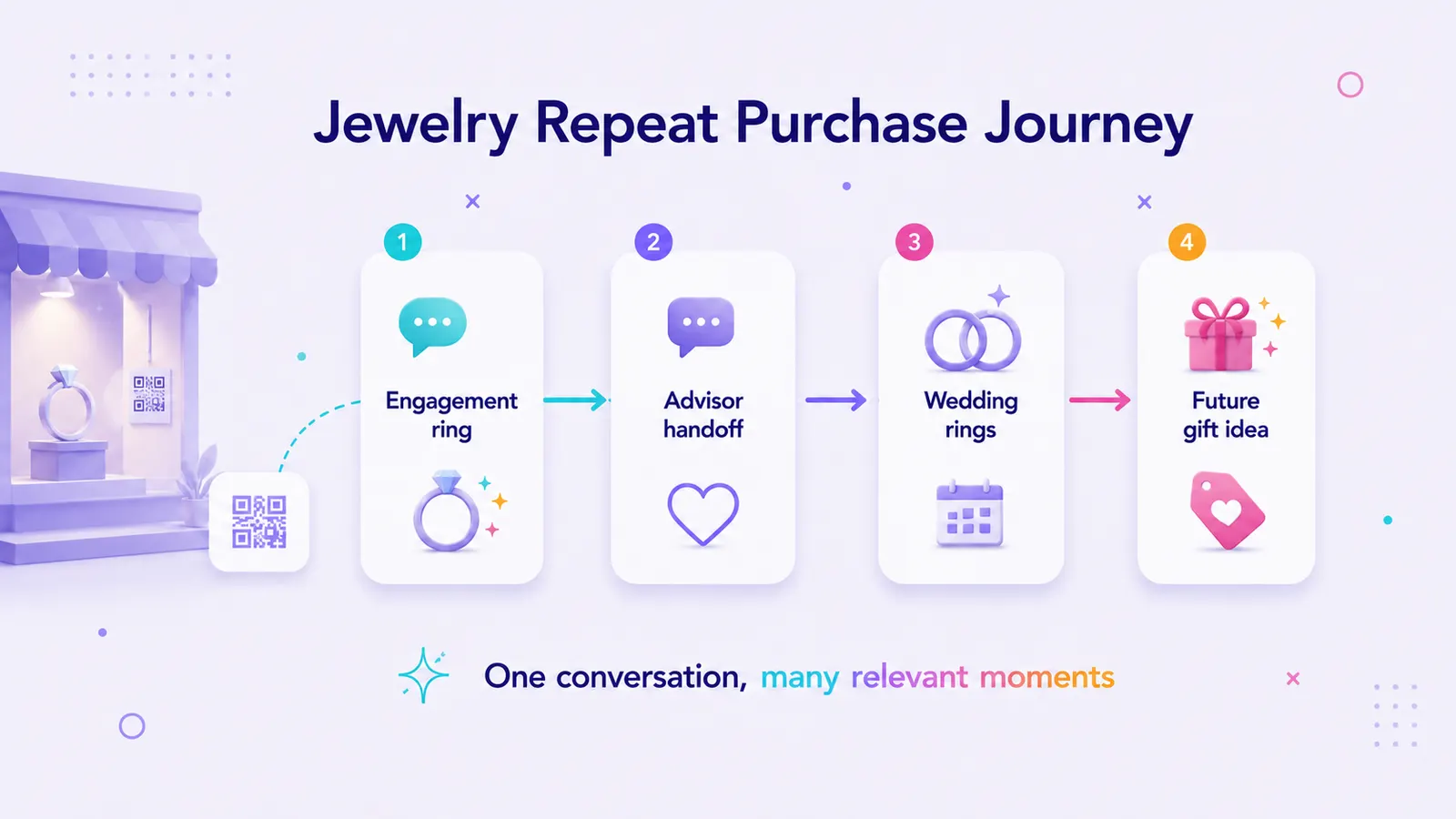 Jewelry Repeat Purchase Journey

1
Engagement ring

2
Advisor handoff

3
Wedding rings

4
Future gift idea

One conversation, many relevant moments